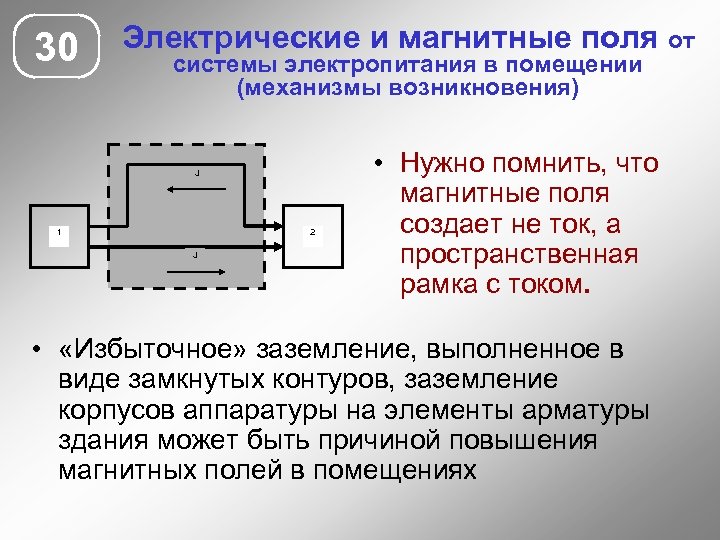 30

Электрические и магнитные поля от системы электропитания в помещении (механизмы возникновения)

J

1

2

J

• Нужно помнить, что магнитные поля создает не ток, а пространственная рамка с током.

• «Избыточное» заземление, выполненное в виде замкнутых контуров, заземление корпусов аппаратуры на элементы арматуры здания может быть причиной повышения магнитных полей в помещениях